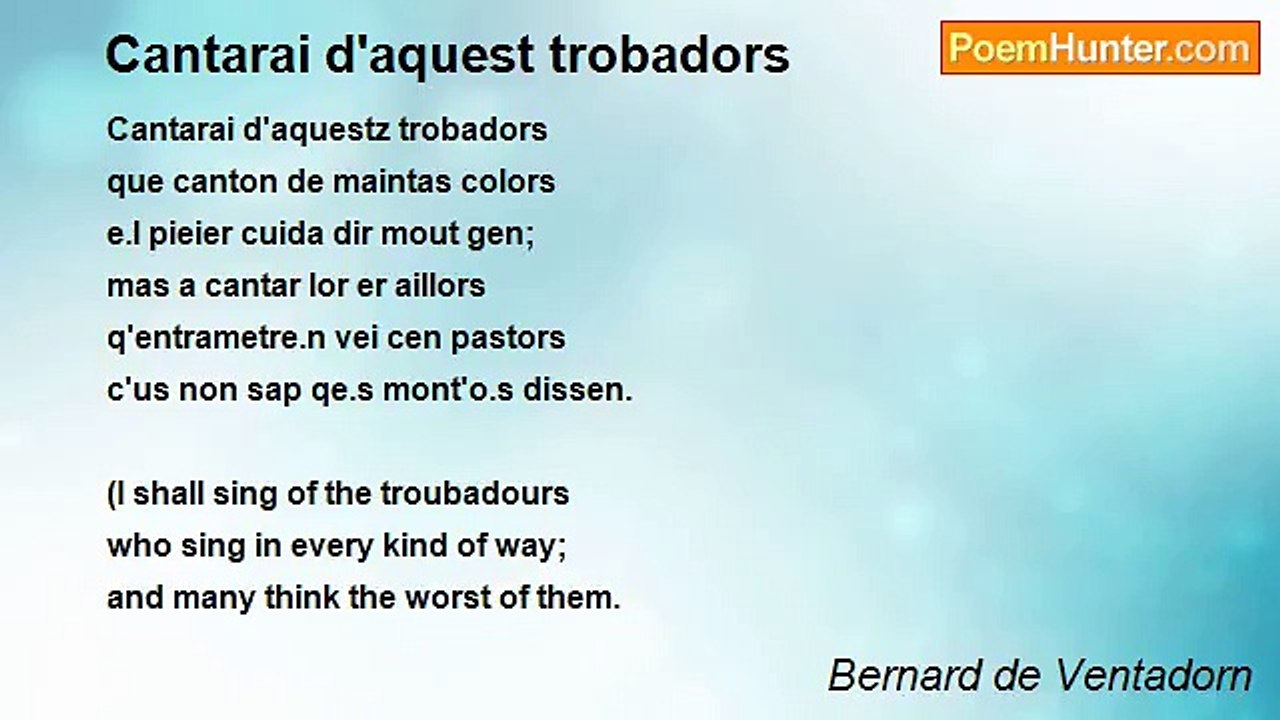 Cantarai d'aquest trobadors

PoemHunter.com

Cantarai d'aquestz trobadors
que canton de maintas colors
e.l pieier cuida dir mout gen;
mas a cantar lor er aillors
q'entrametre.n vei cen pastors
c'us non sap qe.s mont'o.s dissen.

(I shall sing of the troubadours
who sing in every kind of way;
and many think the worst of them.

Bernard de Ventadorn